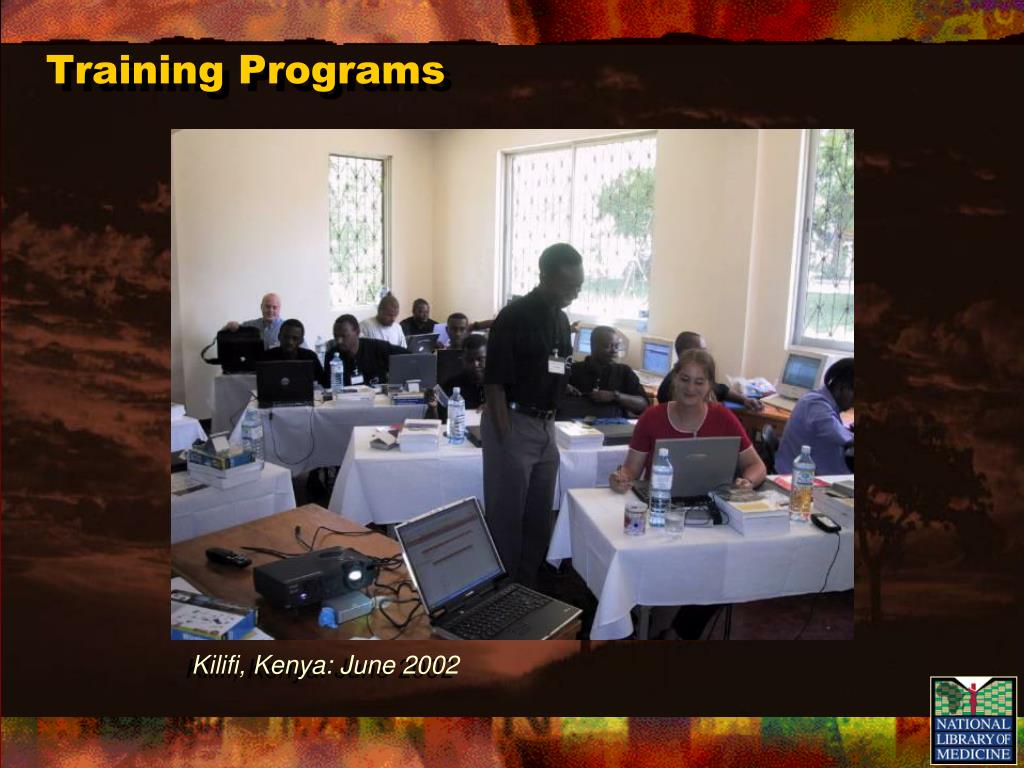 Training Programs

Kilifi, Kenya: June 2002

NATIONAL LIBRARY OF MEDICINE